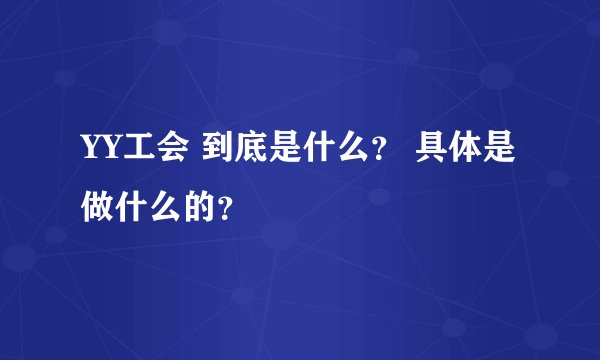 YY工会 到底是什么？ 具体是做什么的？